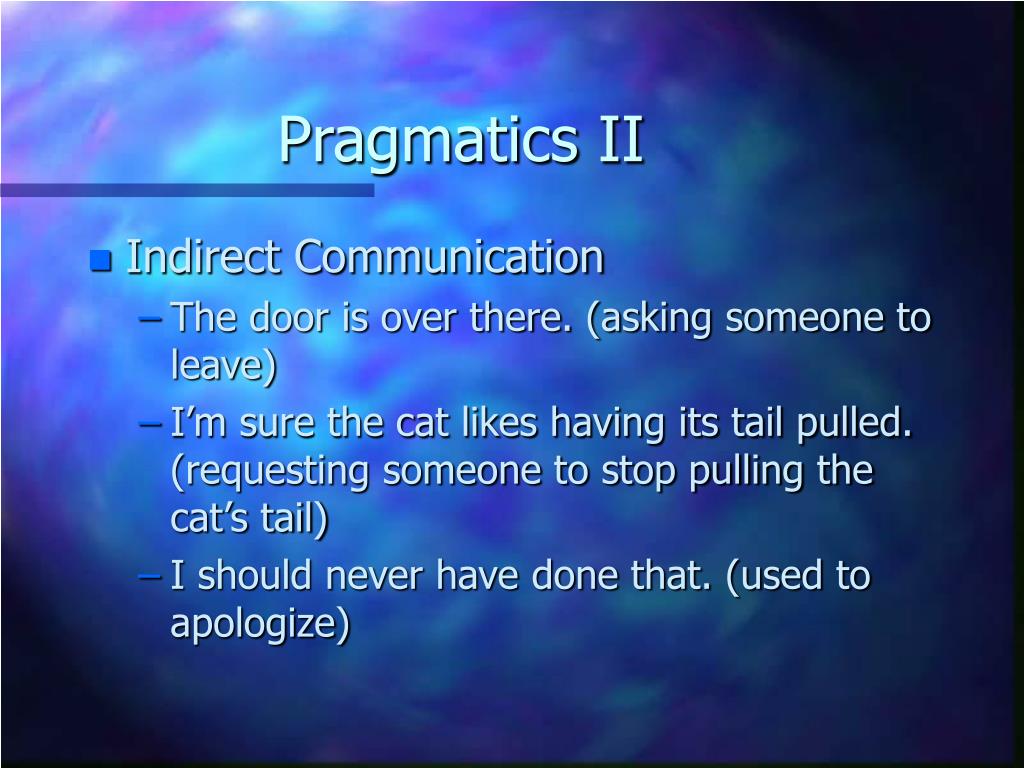 Pragmatics II

Indirect Communication

– The door is over there. (asking someone to leave)

– I’m sure the cat likes having its tail pulled. (requesting someone to stop pulling the cat’s tail)

– I should never have done that. (used to apologize)